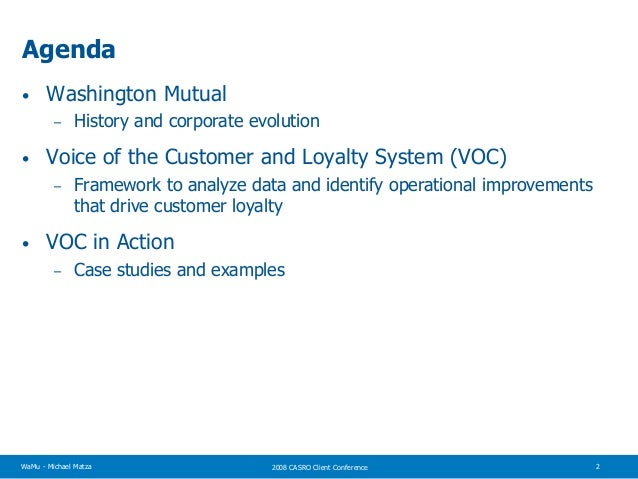 Agenda

• Washington Mutual
– History and corporate evolution

• Voice of the Customer and Loyalty System (VOC)
– Framework to analyze data and identify operational improvements that drive customer loyalty

• VOC in Action
– Case studies and examples

WaMu - Michael Matza

2008 CASRO Client Conference

2